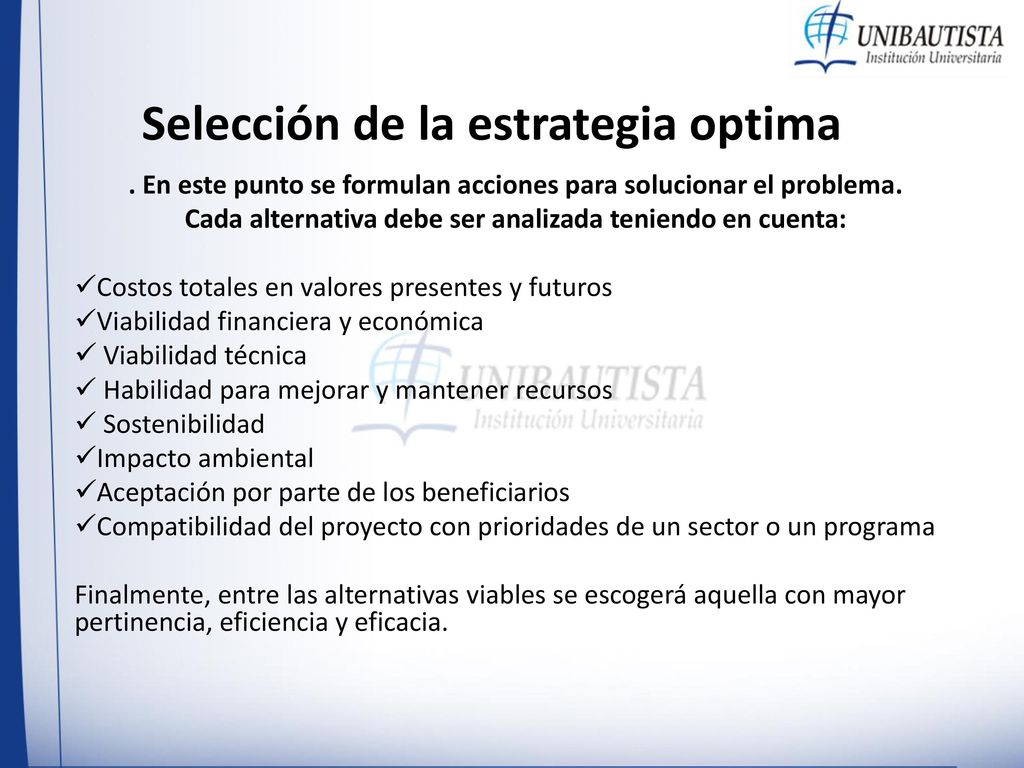 UNIBAUTISTA
Institución Universitaria

Selección de la estrategia optima

. En este punto se formulan acciones para solucionar el problema. Cada alternativa debe ser analizada teniendo en cuenta:

✓Costos totales en valores presentes y futuros
✓Viabilidad financiera y económica
✓ Viabilidad técnica
✓ Habilidad para mejorar y mantener recursos
✓ Sostenibilidad
✓Impacto ambiental
✓Aceptación por parte de los beneficiarios
✓Compatibilidad del proyecto con prioridades de un sector o un programa

UNIBAUTISTA
Institución Universitaria

Finalmente, entre las alternativas viables se escogerá aquella con mayor pertinencia, eficiencia y eficacia.